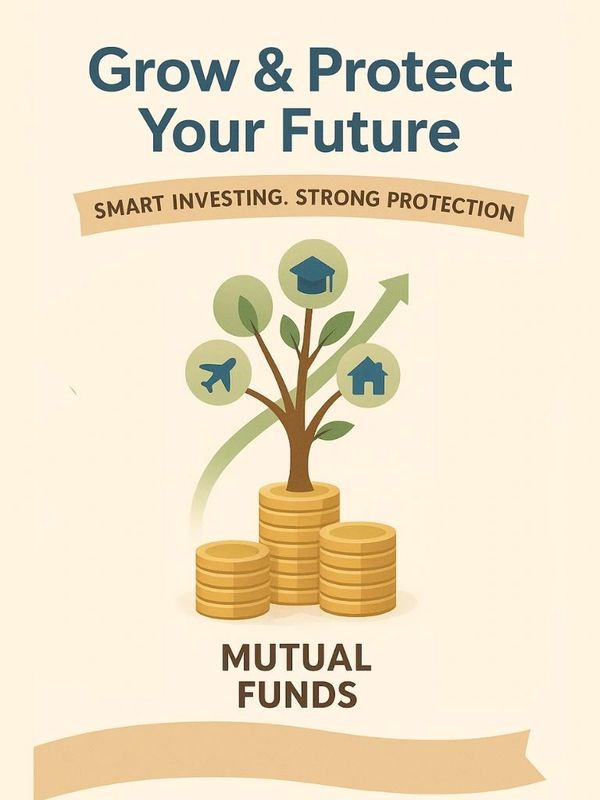 Grow & Protect Your Future

SMART INVESTING. STRONG PROTECTION

MUTUAL FUNDS